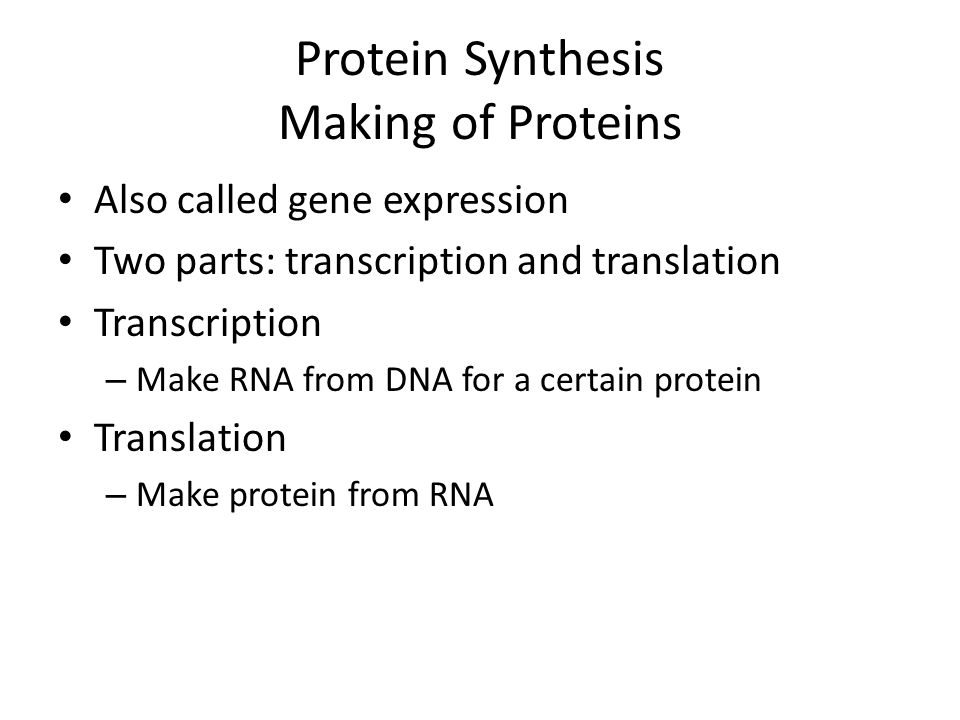 Protein Synthesis
Making of Proteins

• Also called gene expression
• Two parts: transcription and translation
• Transcription
– Make RNA from DNA for a certain protein
• Translation
– Make protein from RNA